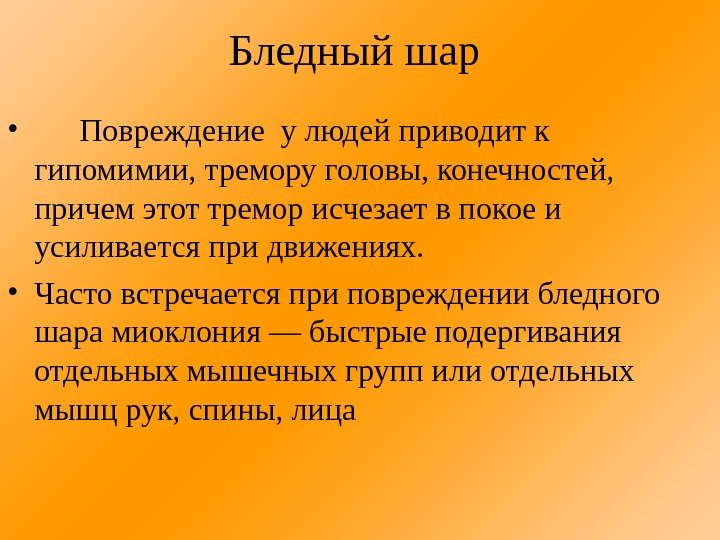 Бледный шар

• Повреждение у людей приводит к гипомимии, тремору головы, конечностей, причем этот тремор исчезает в покое и усиливается при движениях.
• Часто встречается при повреждении бледного шара миоклония — быстрые подергивания отдельных мышечных групп или отдельных мышц рук, спины, лица